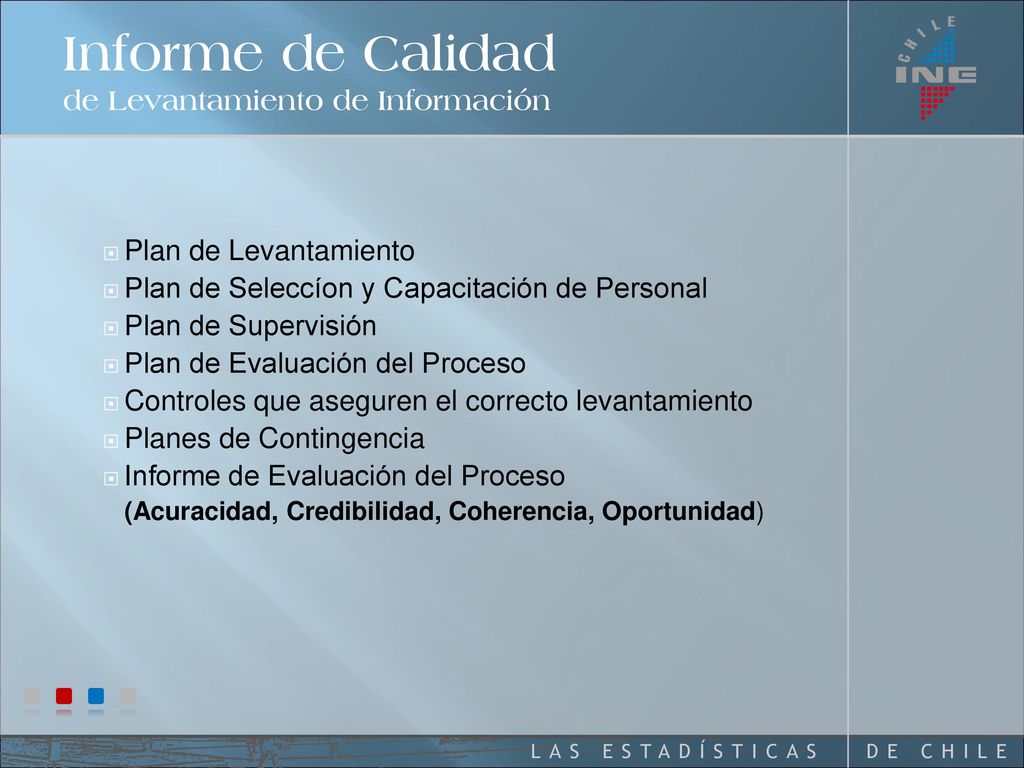 Informe de Calidad
de Levantamiento de Información

CHILE
INE

Plan de Levantamiento
Plan de Seleccíon y Capacitación de Personal
Plan de Supervisión
Plan de Evaluación del Proceso
Controles que aseguren el correcto levantamiento
Planes de Contingencia
Informe de Evaluación del Proceso
(Acuracidad, Credibilidad, Coherencia, Oportunidad)

LAS ESTADÍSTICAS DE CHILE